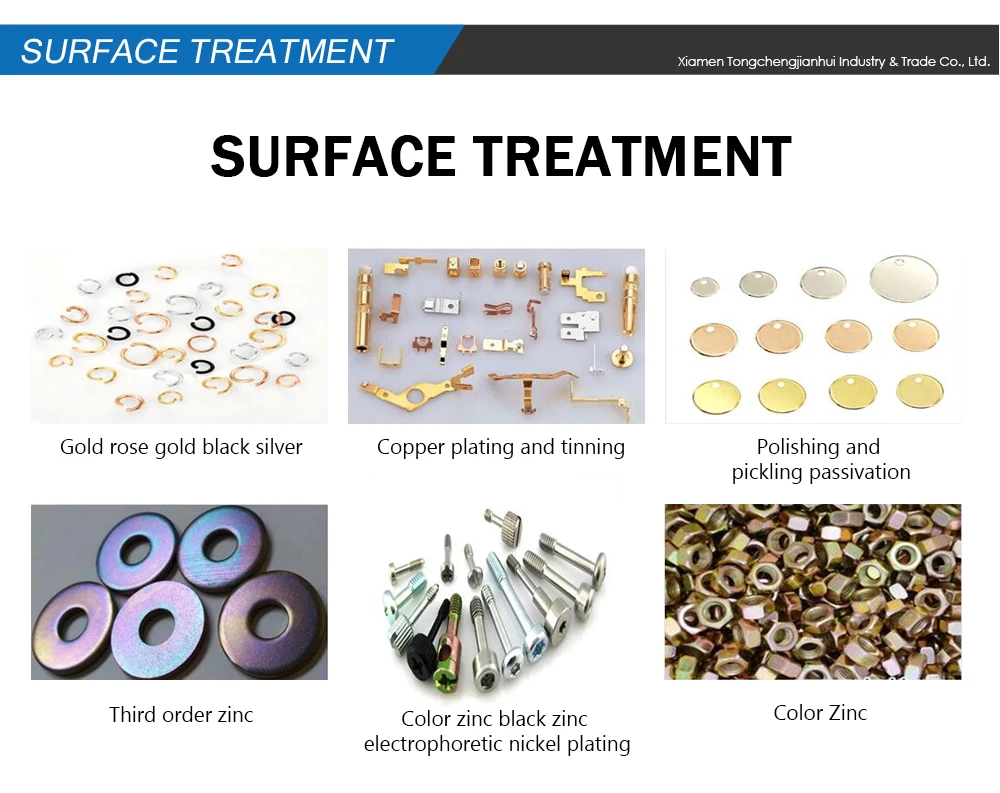 SURFACE TREATMENT

Xiamen Tongchengjianhui Industry & Trade Co., Ltd.

SURFACE TREATMENT

Gold rose gold black silver

Copper plating and tinning

Polishing and pickling passivation

Third order zinc

Color zinc black zinc electrophoretic nickel plating

Color Zinc